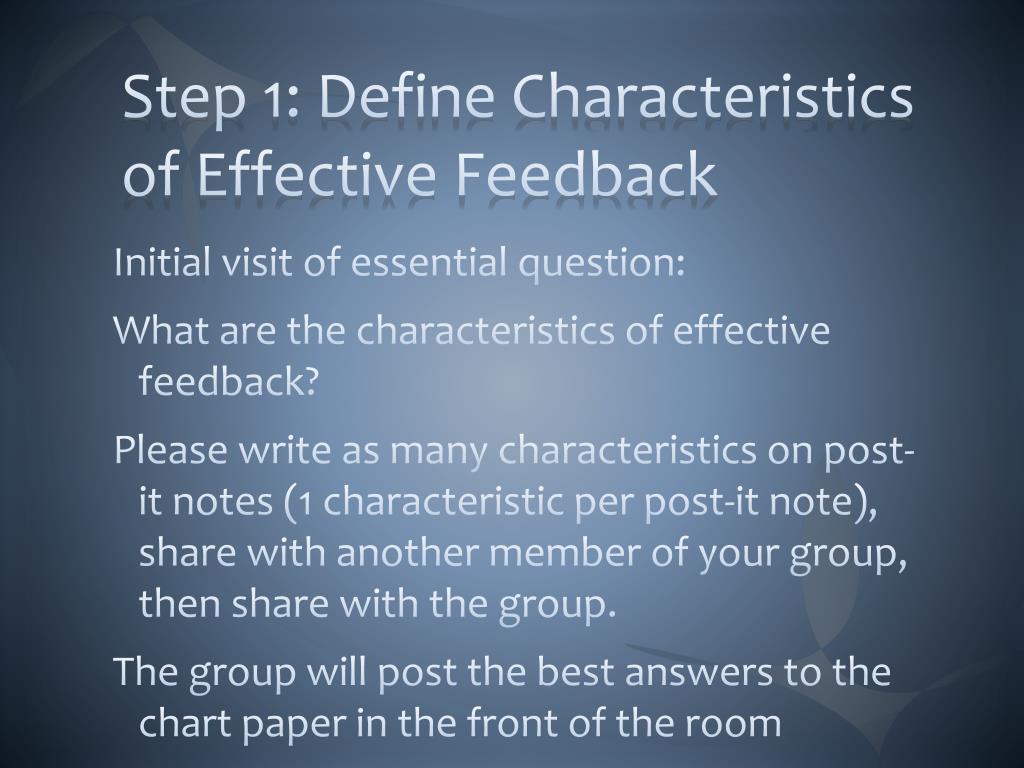 Step 1: Define Characteristics of Effective Feedback

Initial visit of essential question:

What are the characteristics of effective feedback?

Please write as many characteristics on post-it notes (1 characteristic per post-it note), share with another member of your group, then share with the group.

The group will post the best answers to the chart paper in the front of the room